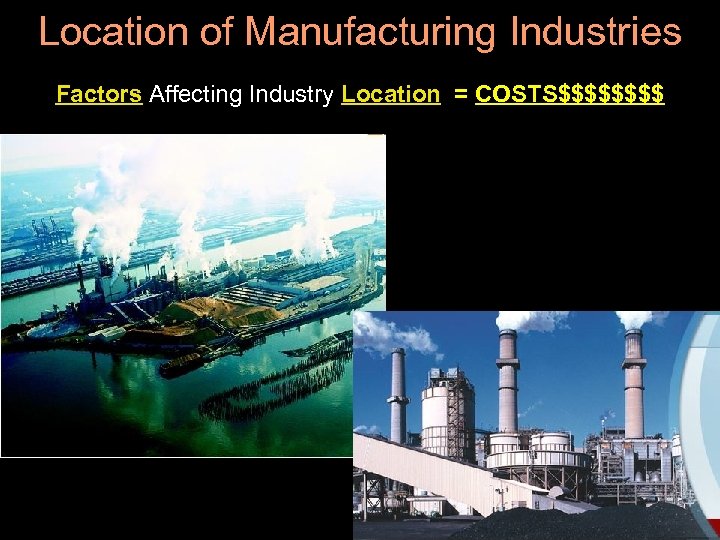 Location of Manufacturing Industries

Factors Affecting Industry Location = COSTS$$$$$$$$